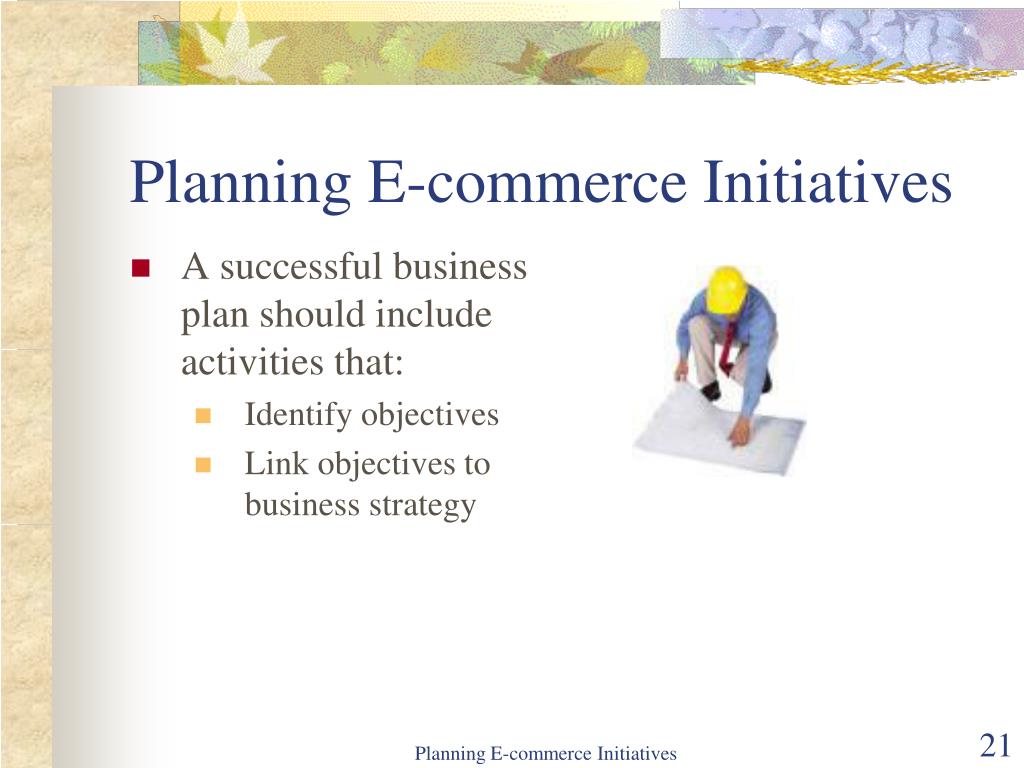 Planning E-commerce Initiatives

A successful business plan should include activities that:

Identify objectives

Link objectives to business strategy

Planning E-commerce Initiatives

21